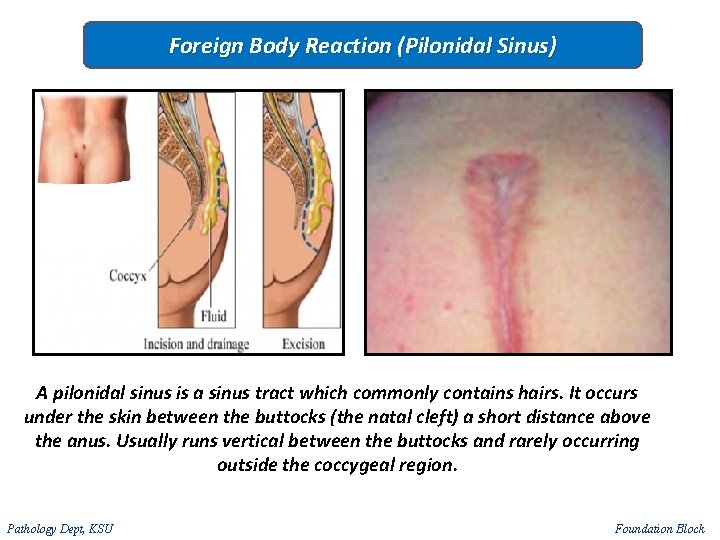 Foreign Body Reaction (Pilonidal Sinus)

Coccyx

Fluid

Incision and drainage

Excision

A pilonidal sinus is a sinus tract which commonly contains hairs. It occurs under the skin between the buttocks (the natal cleft) a short distance above the anus. Usually runs vertical between the buttocks and rarely occurring outside the coccygeal region.

Pathology Dept, KSU

Foundation Block